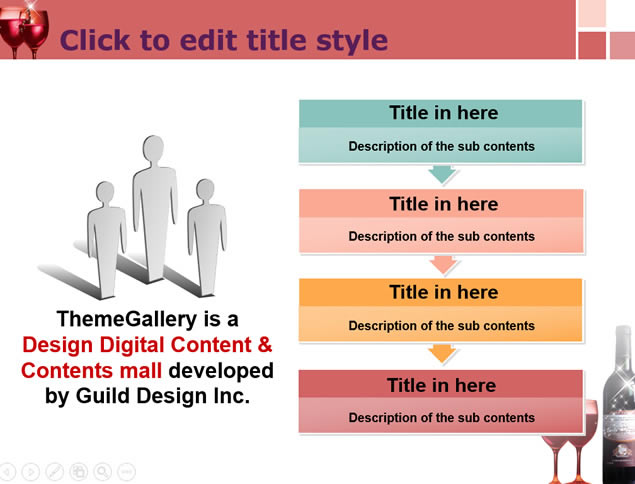 Click to edit title style

ThemeGallery is a Design Digital Content & Contents mall developed by Guild Design Inc.

Title in here
Description of the sub contents

Title in here
Description of the sub contents

Title in here
Description of the sub contents

Title in here
Description of the sub contents